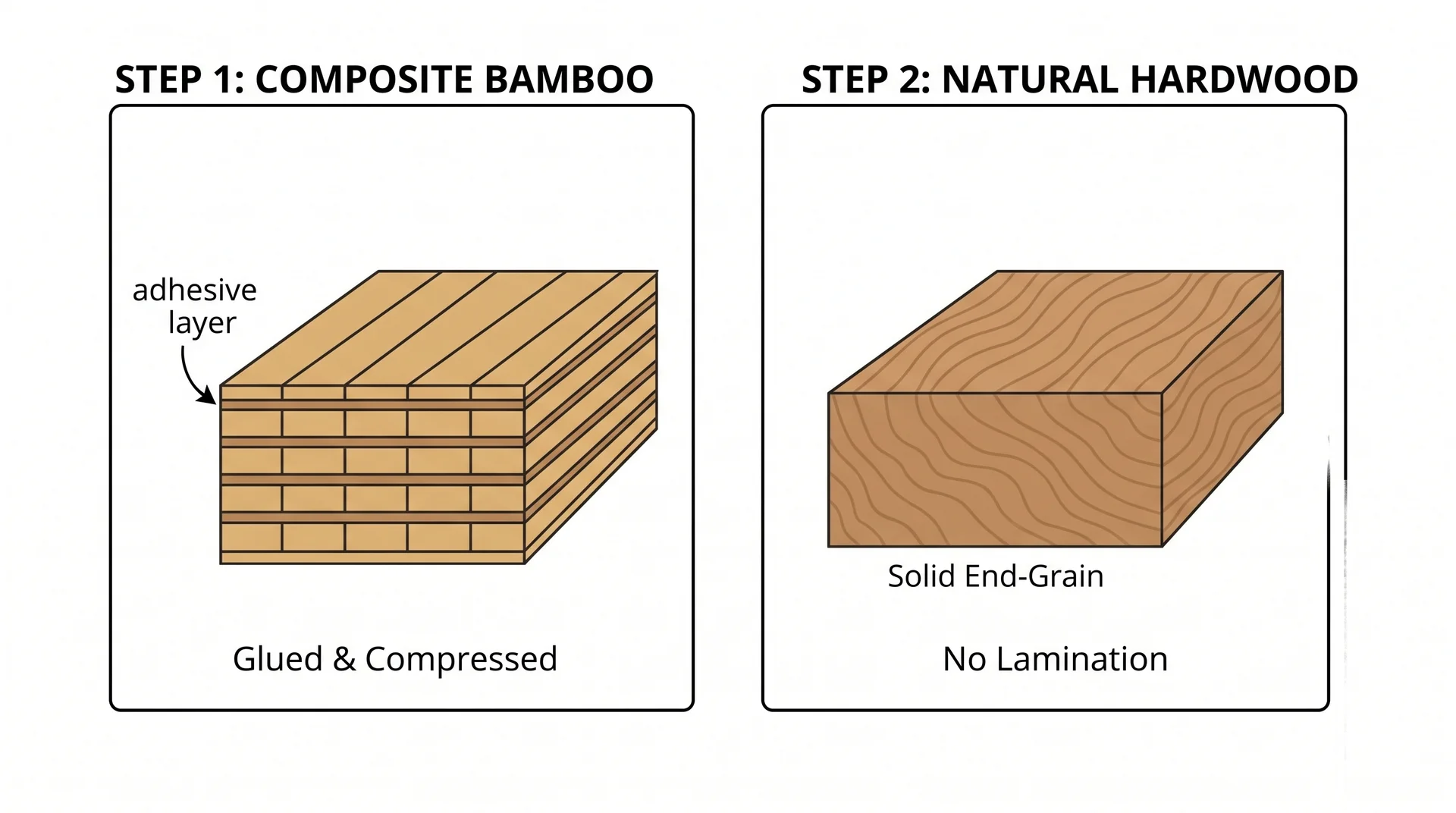 STEP 1: COMPOSITE BAMBOO

adhesive layer

Glued & Compressed

STEP 2: NATURAL HARDWOOD

Solid End-Grain

No Lamination